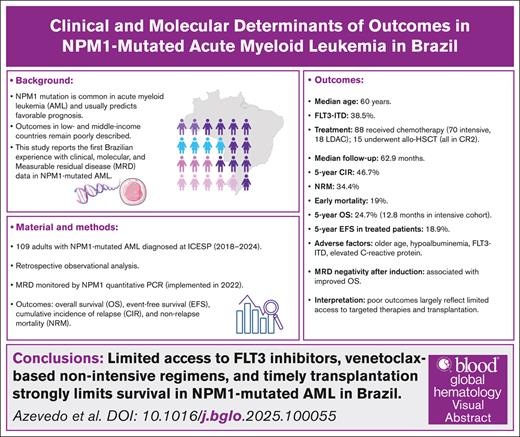 Clinical and Molecular Determinants of Outcomes in NPM1-Mutated Acute Myeloid Leukemia in Brazil

• Background:

• NPM1 mutation is common in acute myeloid leukemia (AML) and usually predicts favorable prognosis.
• Outcomes in low- and middle-income countries remain poorly described.
• This study reports the first Brazilian experience with clinical, molecular, and Measurable residual disease (MRD) data in NPM1-mutated AML.

• Material and methods:

• 109 adults with NPM1-mutated AML diagnosed at ICESP (2018–2024).
• Retrospective observational analysis.
• MRD monitored by NPM1 quantitative PCR (implemented in 2022).
• Outcomes: overall survival (OS), event-free survival (EFS), cumulative incidence of relapse (CIR), and non-relapse mortality (NRM).

• Outcomes:

• Median age: 60 years.
• FLT3-ITD: 38.5%.
• Treatment: 88 received chemotherapy (70 intensive, 18 LDAC); 15 underwent allo-HSCT (all in CR2).
• Median follow-up: 62.9 months.
• 5-year CIR: 46.7%
• NRM: 34.4%
• Early mortality: 19%.
• 5-year OS: 24.7% (12.8 months in intensive cohort).
• 5-year EFS in treated patients: 18.9%.
• Adverse factors: older age, hypoalbuminemia, FLT3-ITD, elevated C-reactive protein.
• MRD negativity after induction: associated with improved OS.
• Interpretation: poor outcomes largely reflect limited access to targeted therapies and transplantation.

Conclusions: Limited access to FLT3 inhibitors, venetoclax-based non-intensive regimens, and timely transplantation strongly limits survival in NPM1-mutated AML in Brazil.

Azevedo et al. DOI: 10.1016/j.bglo.2025.100055

blood global hematology Visual Abstract